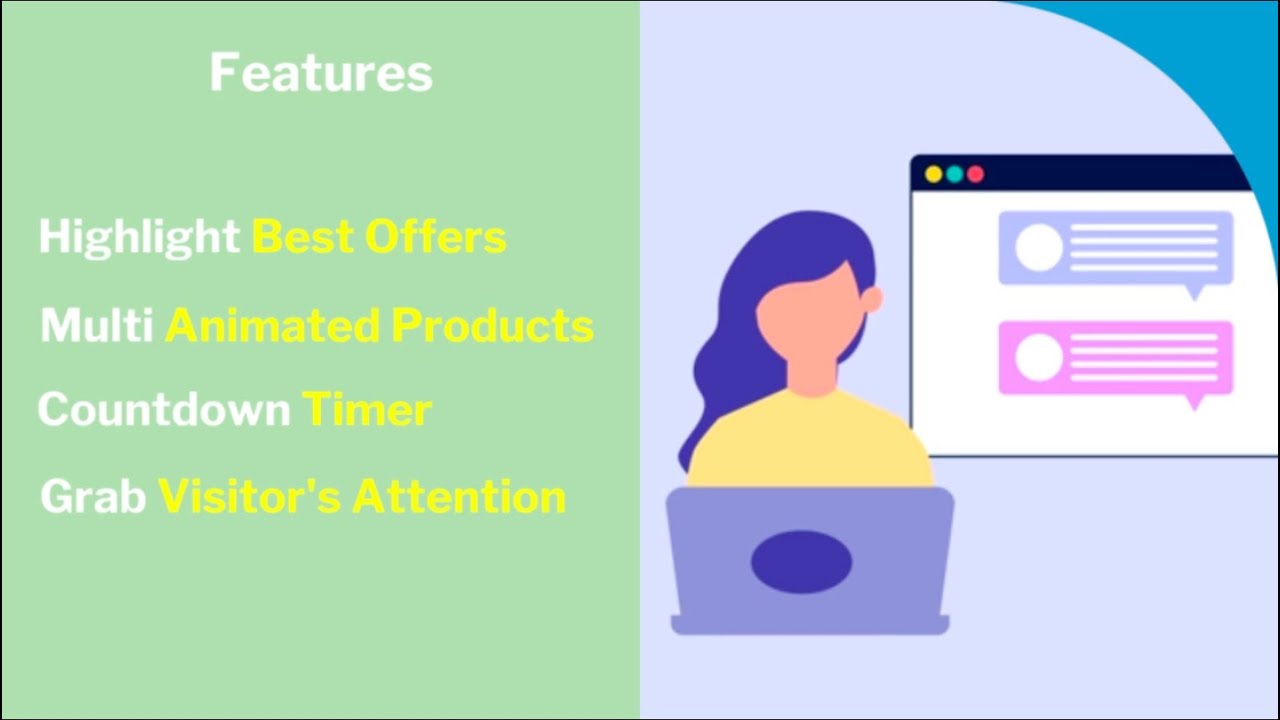 Features

Highlight Best Offers

Multi Animated Products

Countdown Timer

Grab Visitor's Attention